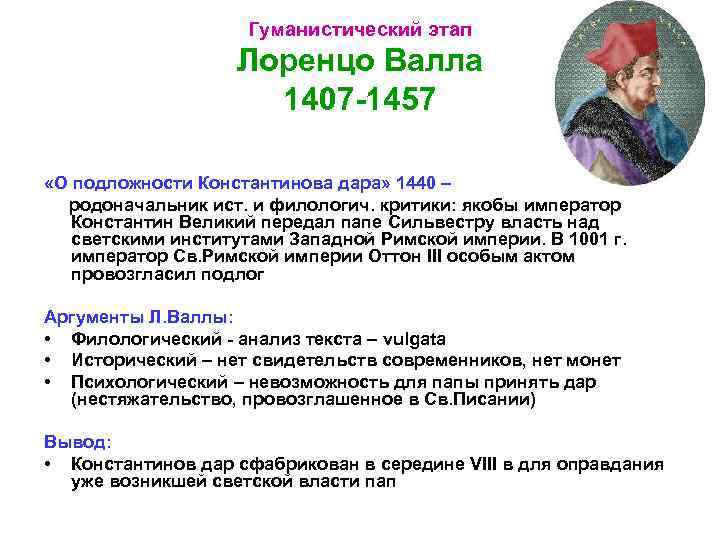 Гуманистический этап
Лоренцо Валла
1407-1457

«О подложности Константинова дара» 1440 –
родоначальник ист. и филологич. критики: якобы император Константин Великий передал папе Сильвестру власть над светскими институтами Западной Римской империи. В 1001 г. император Св.Римской империи Оттон III особым актом провозгласил подлог

Аргументы Л.Валлы:
• Филологический - анализ текста – vulgata
• Исторический – нет свидетельств современников, нет монет
• Психологический – невозможность для папы принять дар (нестяжательство, провозглашенное в Св.Писании)

Вывод:
• Константинов дар сфабрикован в середине VIII в для оправдания уже возникшей светской власти пап